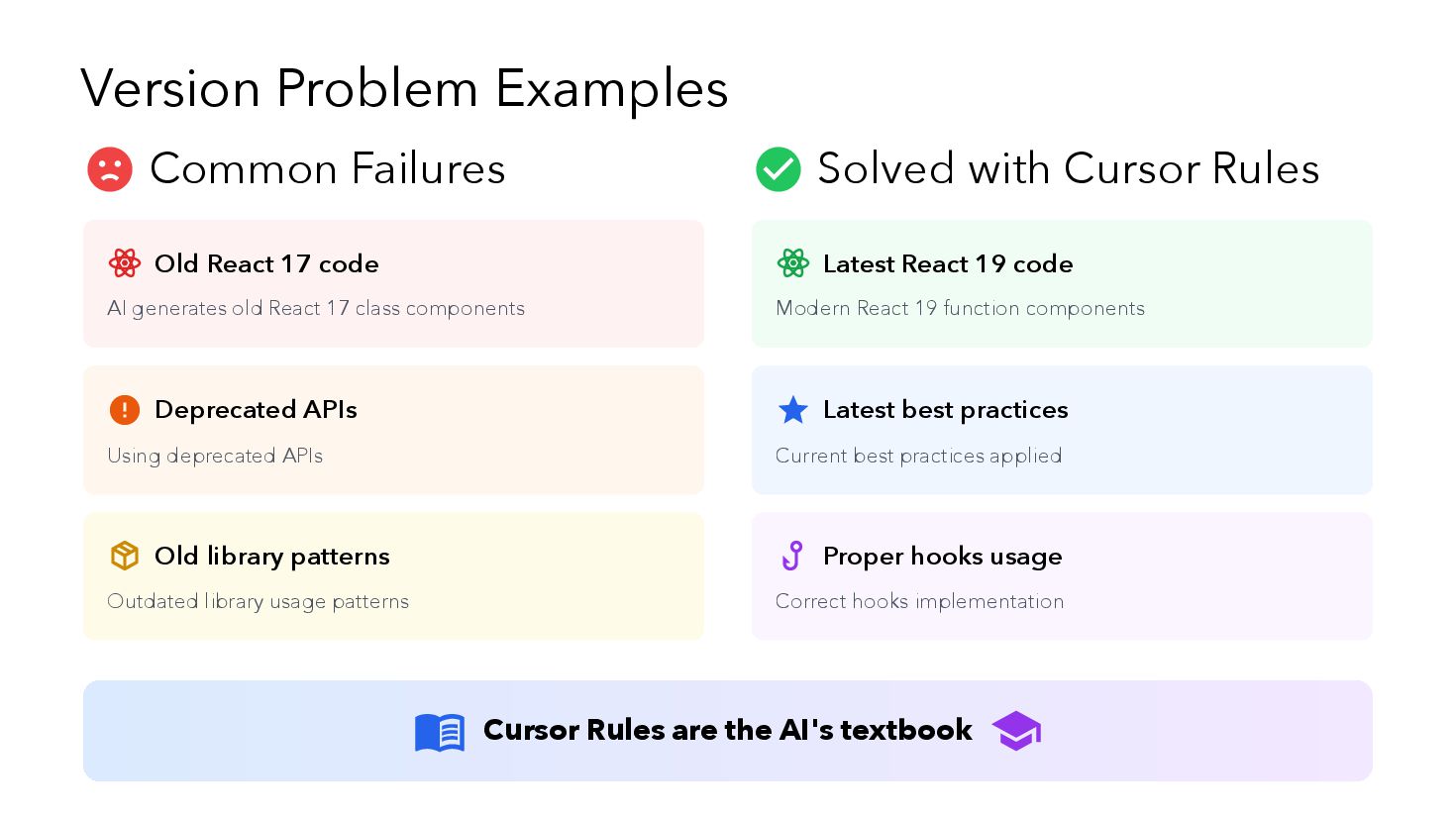 Version Problem Examples

Common Failures

Old React 17 code

AI generates old React 17 class components

Deprecated APIs

Using deprecated APIs

Old library patterns

Outdated library usage patterns

Solved with Cursor Rules

Latest React 19 code

Modern React 19 function components

Latest best practices

Current best practices applied

Proper hooks usage

Correct hooks implementation

Cursor Rules are the AI's textbook